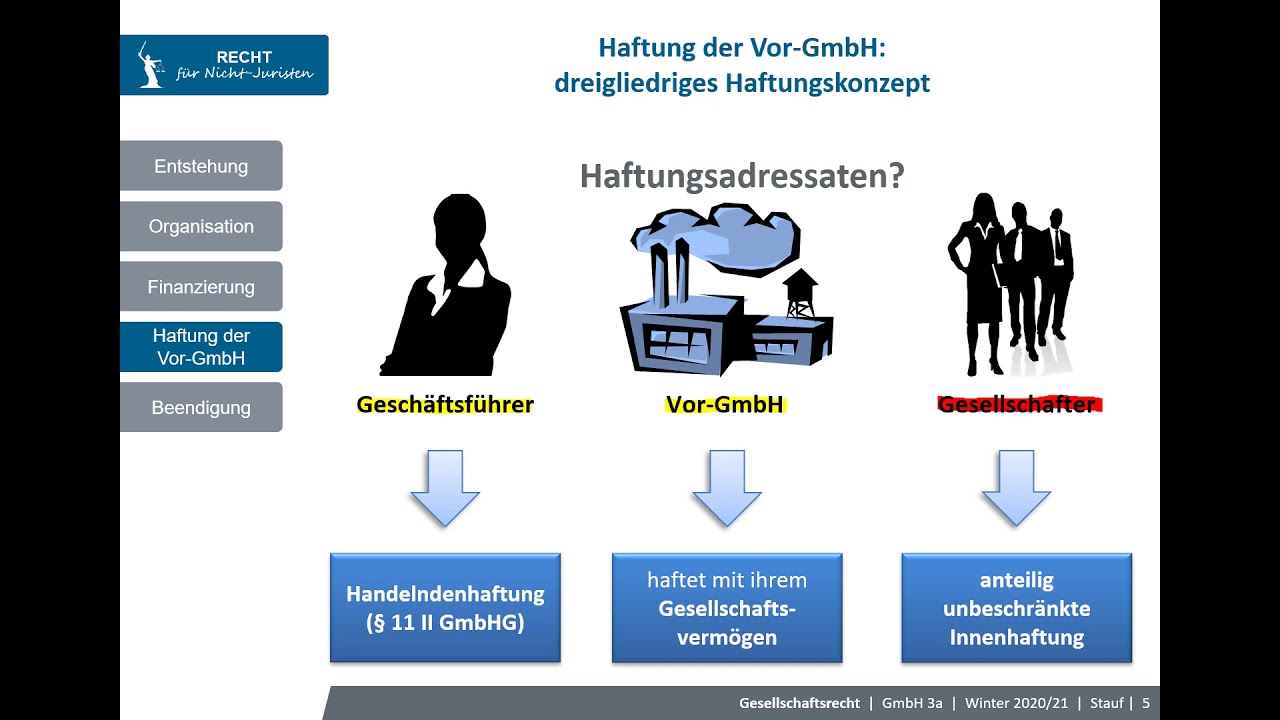 RECHT
für Nicht-Juristen

Haftung der Vor-GmbH:
dreigliedriges Haftungskonzept

Entstehung

Organisation

Finanzierung

Haftung der Vor-GmbH

Beendigung

Haftungsadressaten?

Geschäftsführer

Vor-GmbH

Gesellschafter

Handelndenhaftung (§ 11 II GmbHG)

haftet mit ihrem Gesellschaftsvermögen

anteilig unbeschränkte Innenhaftung

Gesellschaftsrecht | GmbH 3a | Winter 2020/21 | Stauf | 5